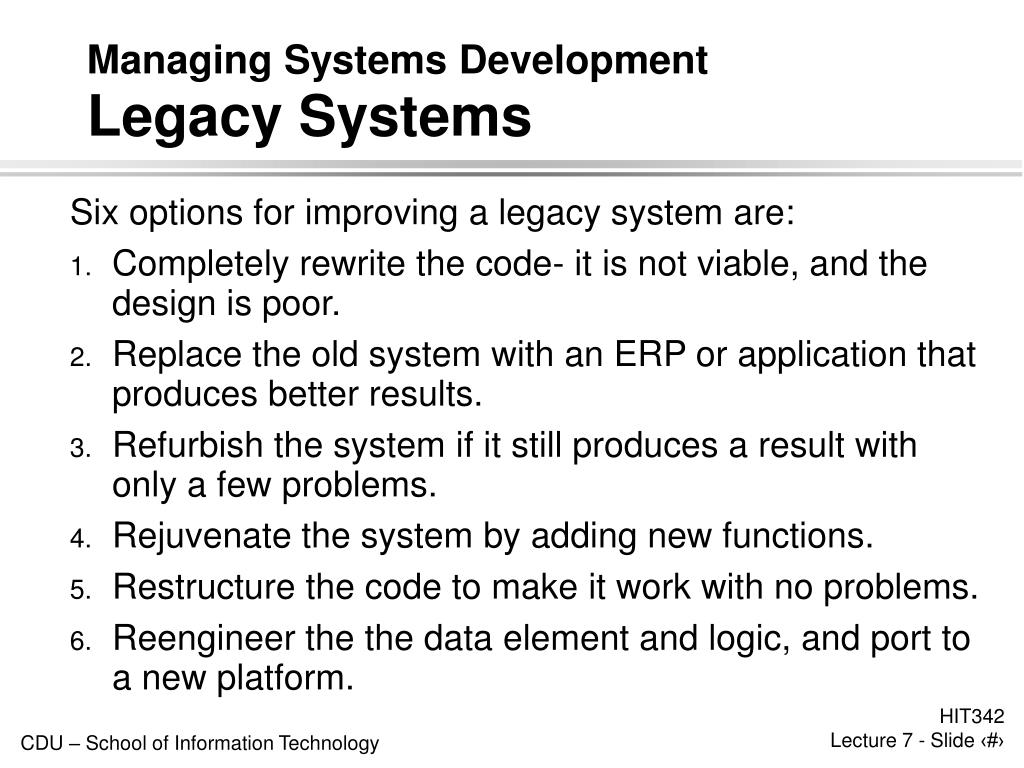 Managing Systems Development
Legacy Systems

Six options for improving a legacy system are:

1. Completely rewrite the code- it is not viable, and the design is poor.
2. Replace the old system with an ERP or application that produces better results.
3. Refurbish the system if it still produces a result with only a few problems.
4. Rejuvenate the system by adding new functions.
5. Restructure the code to make it work with no problems.
6. Reengineer the the data element and logic, and port to a new platform.

CDU – School of Information Technology

HIT342
Lecture 7 - Slide ‹#›